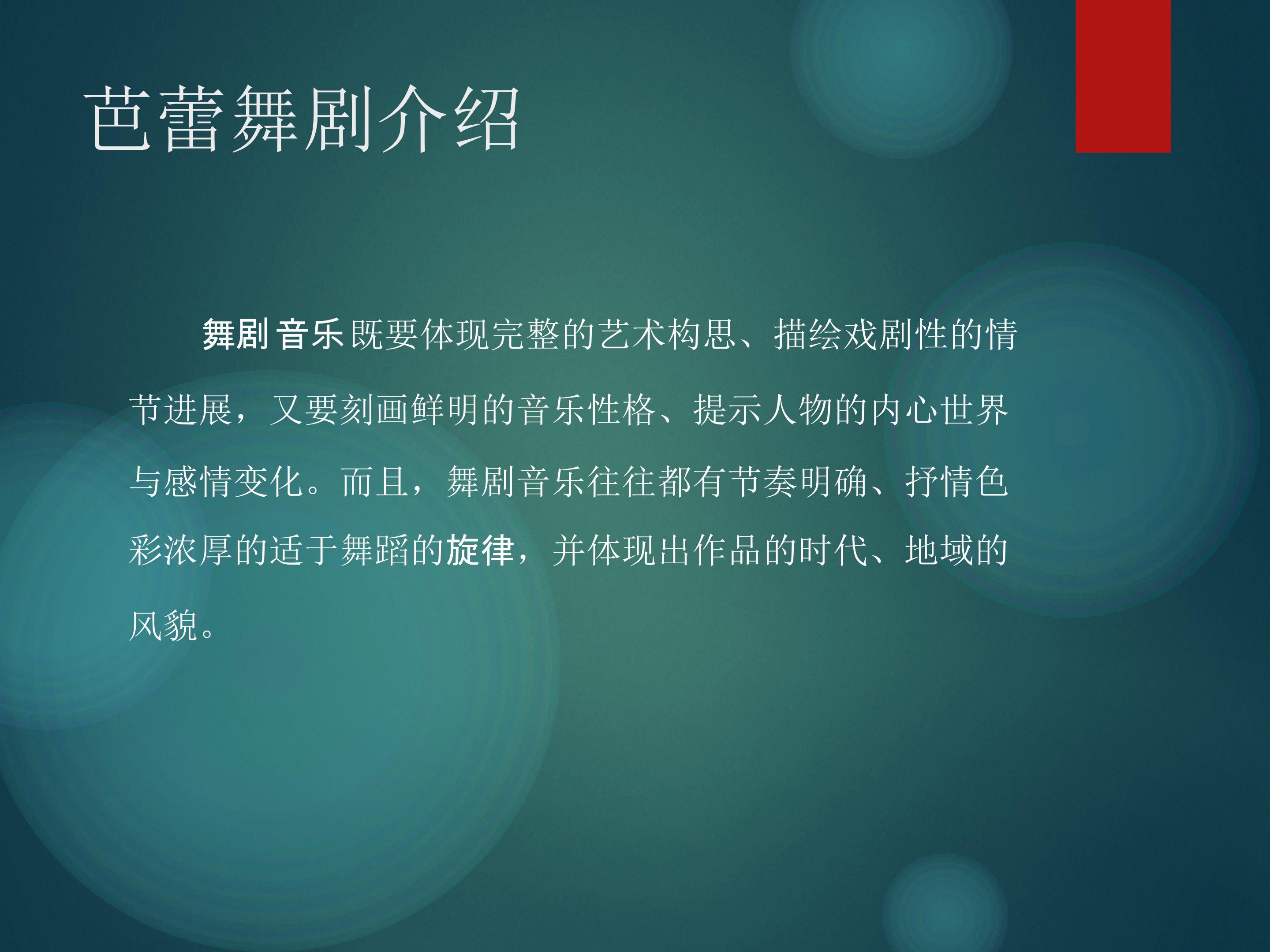 芭蕾舞剧介绍

舞剧音乐既要体现完整的艺术构思、描绘戏剧性的情节进展，又要刻画鲜明的音乐性格、提示人物的内心世界与感情变化。而且，舞剧音乐往往都有节奏明确、抒情色彩浓厚的适于舞蹈的旋律，并体现出作品的时代、地域的风貌。